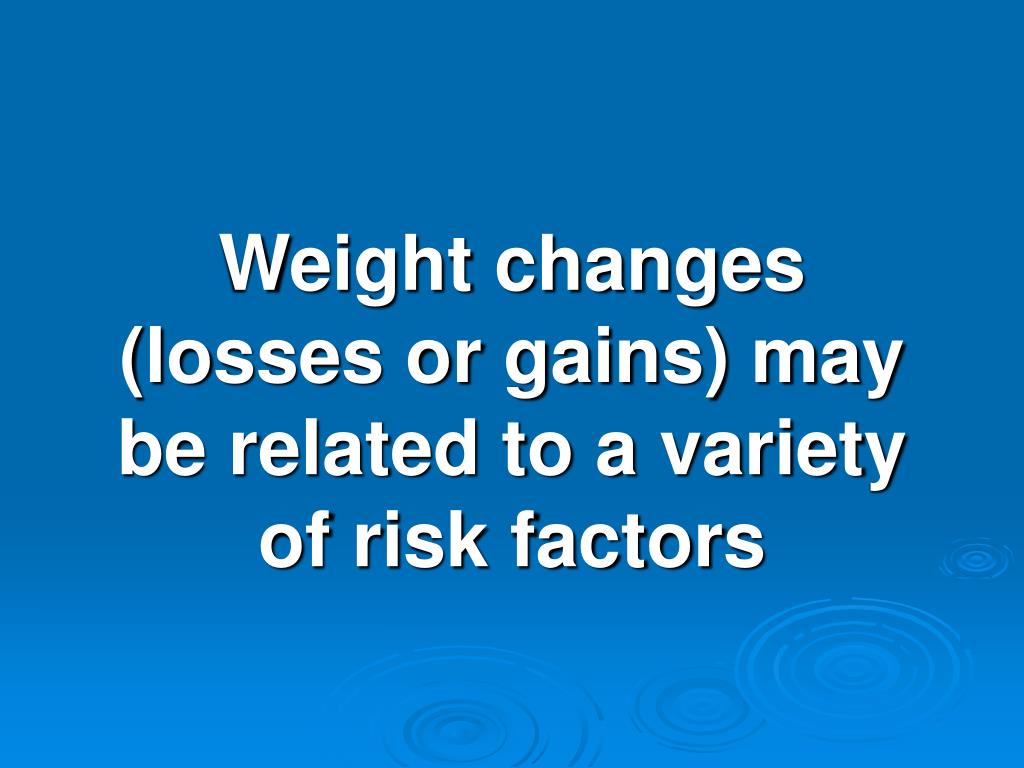 Weight changes (losses or gains) may be related to a variety of risk factors